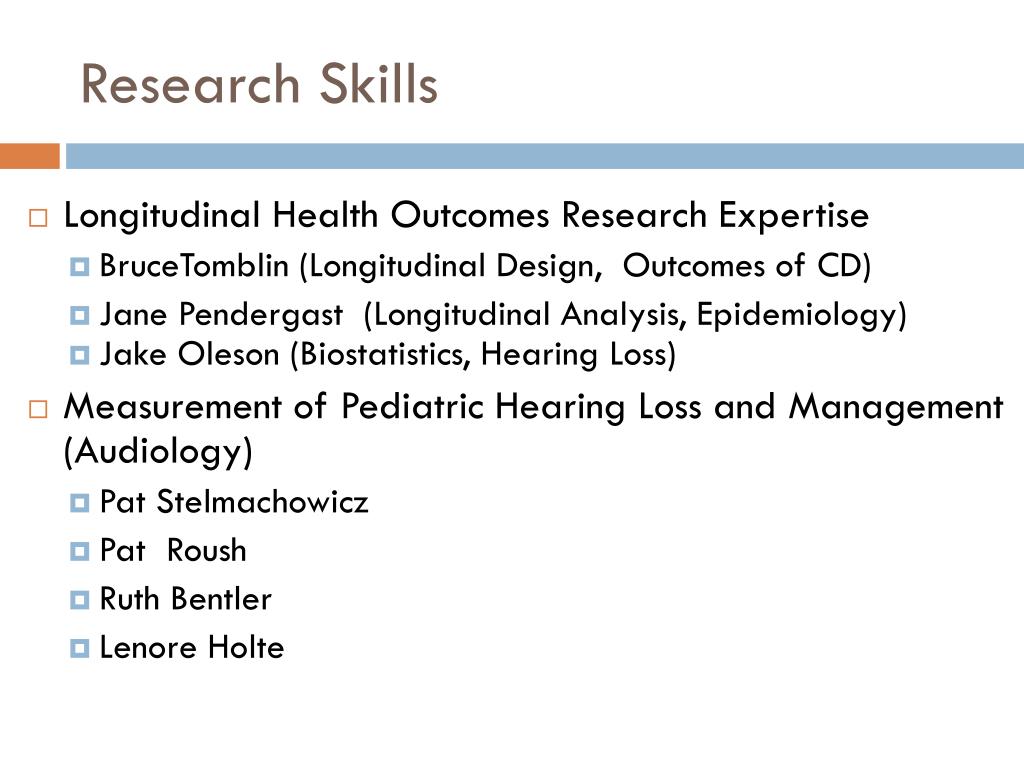 Research Skills

Longitudinal Health Outcomes Research Expertise
BruceTomblin (Longitudinal Design, Outcomes of CD)
Jane Pendergast (Longitudinal Analysis, Epidemiology)
Jake Oleson (Biostatistics, Hearing Loss)

Measurement of Pediatric Hearing Loss and Management (Audiology)
Pat Stelmachowicz
Pat Roush
Ruth Bentler
Lenore Holte